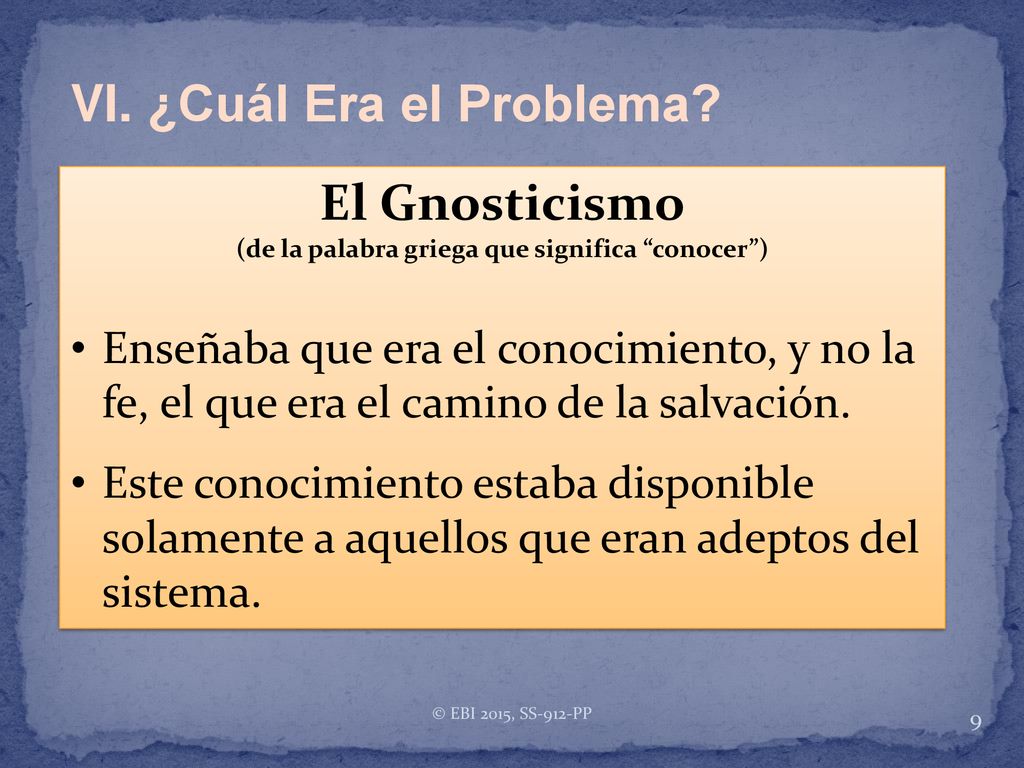 VI. ¿Cuál Era el Problema?

El Gnosticismo
(de la palabra griega que significa “conocer”)

• Enseñaba que era el conocimiento, y no la fe, el que era el camino de la salvación.

• Este conocimiento estaba disponible solamente a aquellos que eran adeptos del sistema.

© EBI 2015, SS-912-PP

9